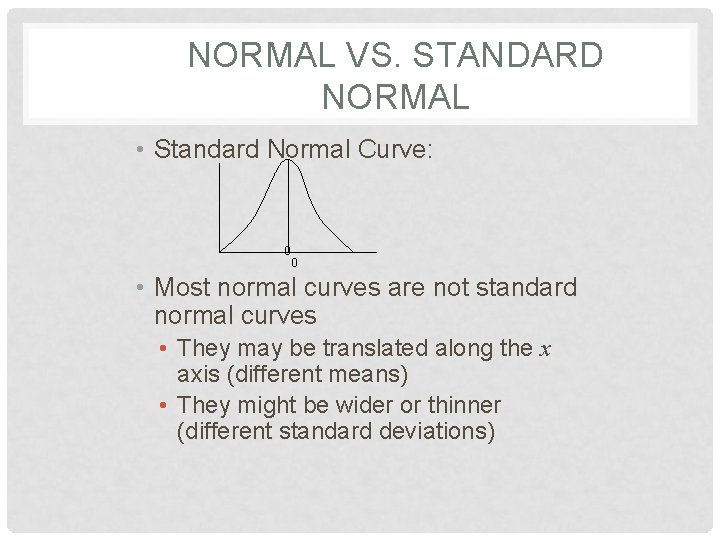 NORMAL VS. STANDARD NORMAL

• Standard Normal Curve:

0

0

• Most normal curves are not standard normal curves

• They may be translated along the $x$ axis (different means)

• They might be wider or thinner (different standard deviations)